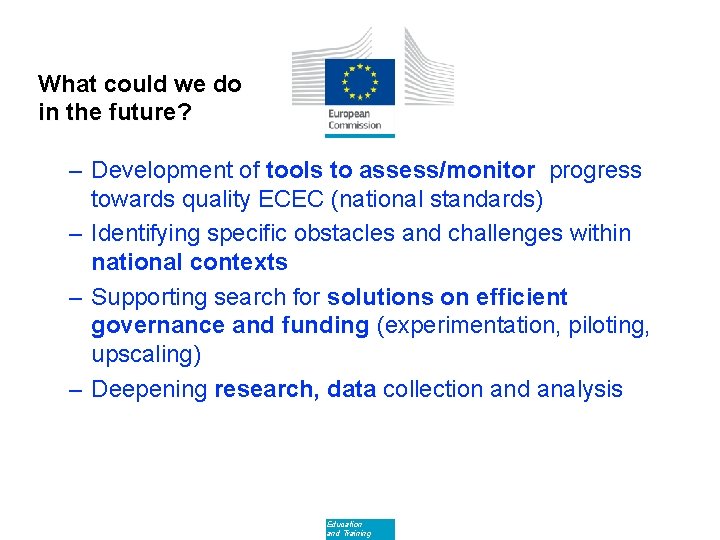 What could we do in the future?

European Commission

– Development of tools to assess/monitor progress towards quality ECEC (national standards)
– Identifying specific obstacles and challenges within national contexts
– Supporting search for solutions on efficient governance and funding (experimentation, piloting, upscaling)
– Deepening research, data collection and analysis

Education and Training